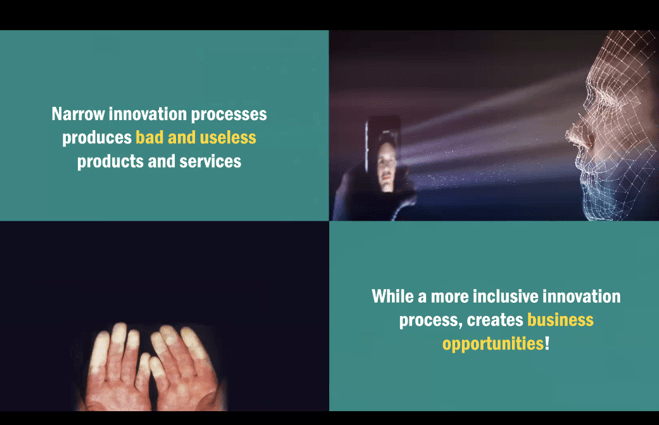 Narrow innovation processes produces bad and useless products and services

While a more inclusive innovation process, creates business opportunities!